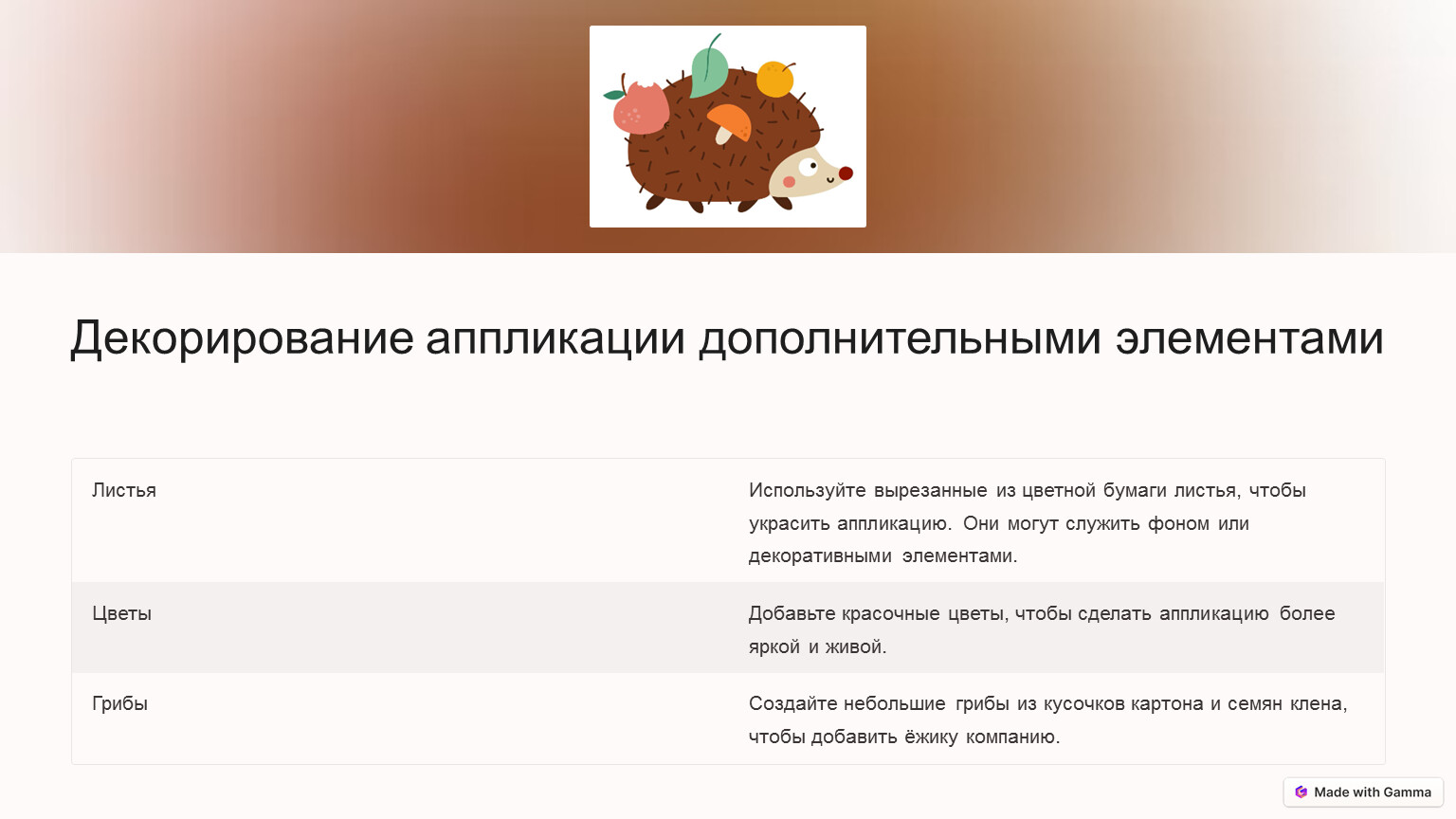 Декорирование аппликации дополнительными элементами

| | |
|---|---|
| Листья | Используйте вырезанные из цветной бумаги листья, чтобы украсить аппликацию. Они могут служить фоном или декоративными элементами. |
| Цветы | Добавьте красочные цветы, чтобы сделать аппликацию более яркой и живой. |
| Грибы | Создайте небольшие грибы из кусочков картона и семян клена, чтобы добавить ёжику компанию. |

Made with Gamma